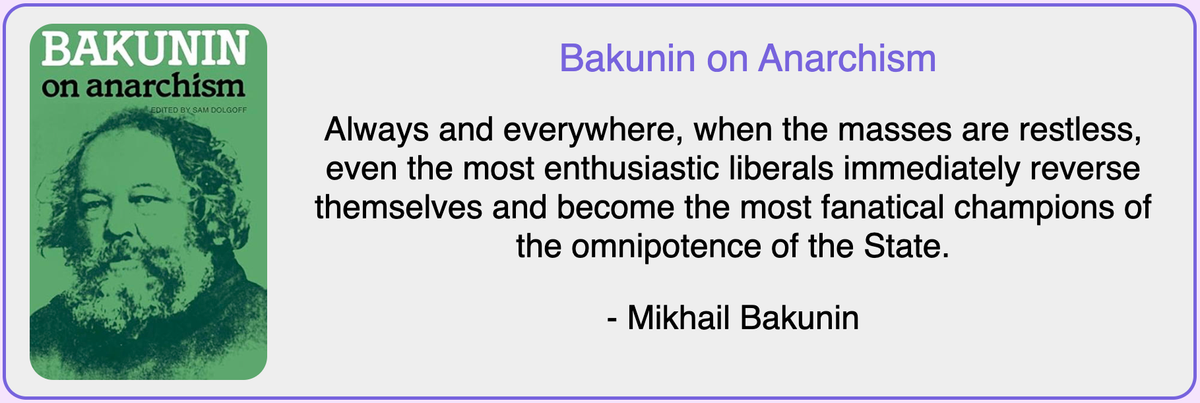 BAKUNIN
on anarchism
EDITED BY SAM DOLGOFF

Bakunin on Anarchism

Always and everywhere, when the masses are restless, even the most enthusiastic liberals immediately reverse themselves and become the most fanatical champions of the omnipotence of the State.

- Mikhail Bakunin